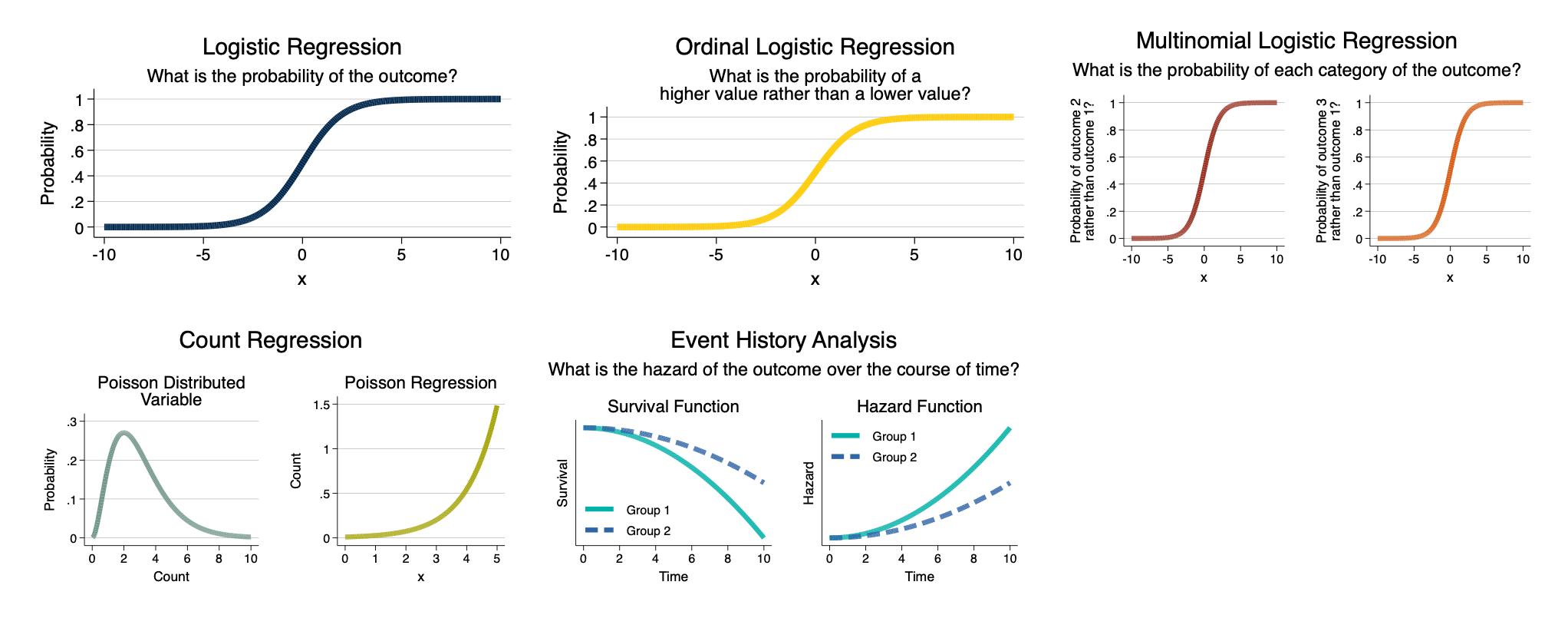 Logistic Regression
What is the probability of the outcome?

Probability
1
.8
.6
.4
.2
0
-10 -5 0 5 10
x

Ordinal Logistic Regression
What is the probability of a higher value rather than a lower value?

Probability
1
.8
.6
.4
.2
0
-10 -5 0 5 10
x

Multinomial Logistic Regression
What is the probability of each category of the outcome?

Probability of outcome 2 rather than outcome 1?
1
.8
.6
.4
.2
0
-10 -5 0 5 10
x

Probability of outcome 3 rather than outcome 1?
1
.8
.6
.4
.2
0
-10 -5 0 5 10
x

Count Regression

Poisson Distributed Variable
Probability
.3
.2
.1
0
0 2 4 6 8 10
Count

Poisson Regression
Count
1.5
1
.5
0
0 1 2 3 4 5
x

Event History Analysis
What is the hazard of the outcome over the course of time?

Survival Function
Survival
Group 1
Group 2
0 2 4 6 8 10
Time

Hazard Function
Hazard
Group 1
Group 2
0 2 4 6 8 10
Time